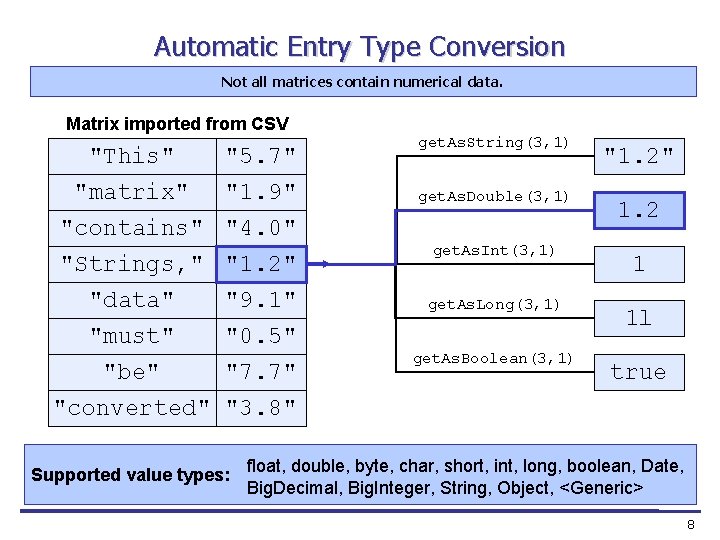 Automatic Entry Type Conversion

Not all matrices contain numerical data.

Matrix imported from CSV

| "This" | "5.7" |
|---|---|
| "matrix" | "1.9" |
| "contains" | "4.0" |
| "Strings," | "1.2" |
| "data" | "9.1" |
| "must" | "0.5" |
| "be" | "7.7" |
| "converted" | "3.8" |

getAsString(3,1) "1.2"

getAsDouble(3,1) 1.2

getAsInt(3,1) 1

getAsLong(3,1) 1l

getAsBoolean(3,1) true

Supported value types: float, double, byte, char, short, int, long, boolean, Date, BigDecimal, BigInteger, String, Object, <Generic>

8